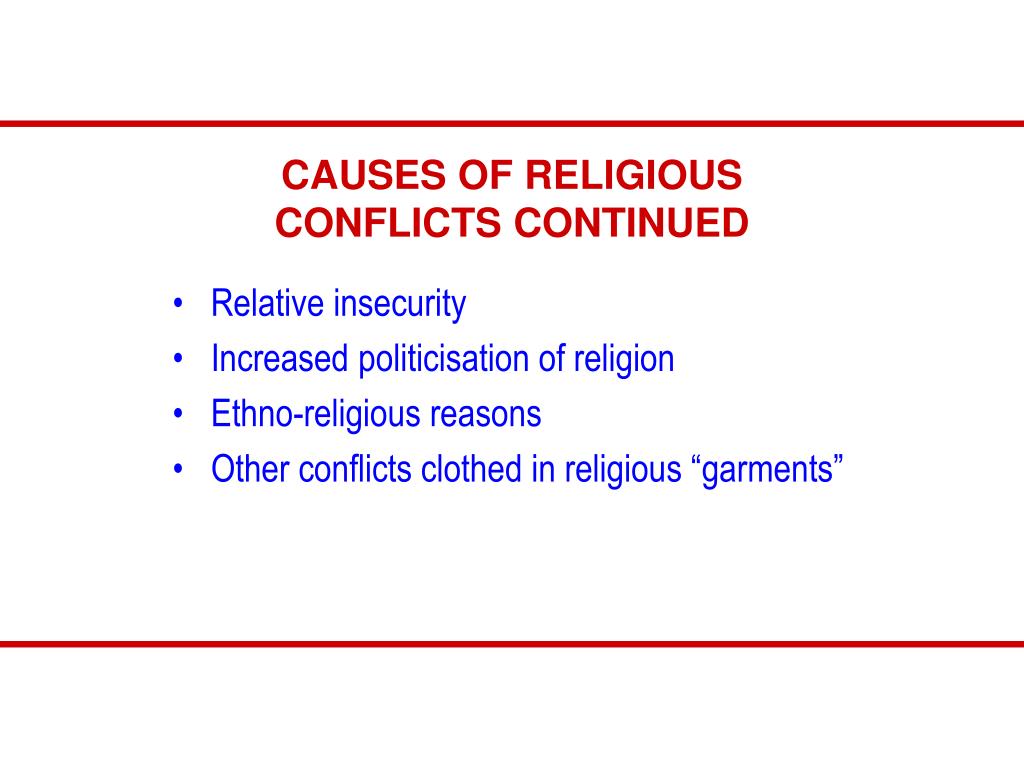 CAUSES OF RELIGIOUS CONFLICTS CONTINUED

• Relative insecurity
• Increased politicisation of religion
• Ethno-religious reasons
• Other conflicts clothed in religious “garments”